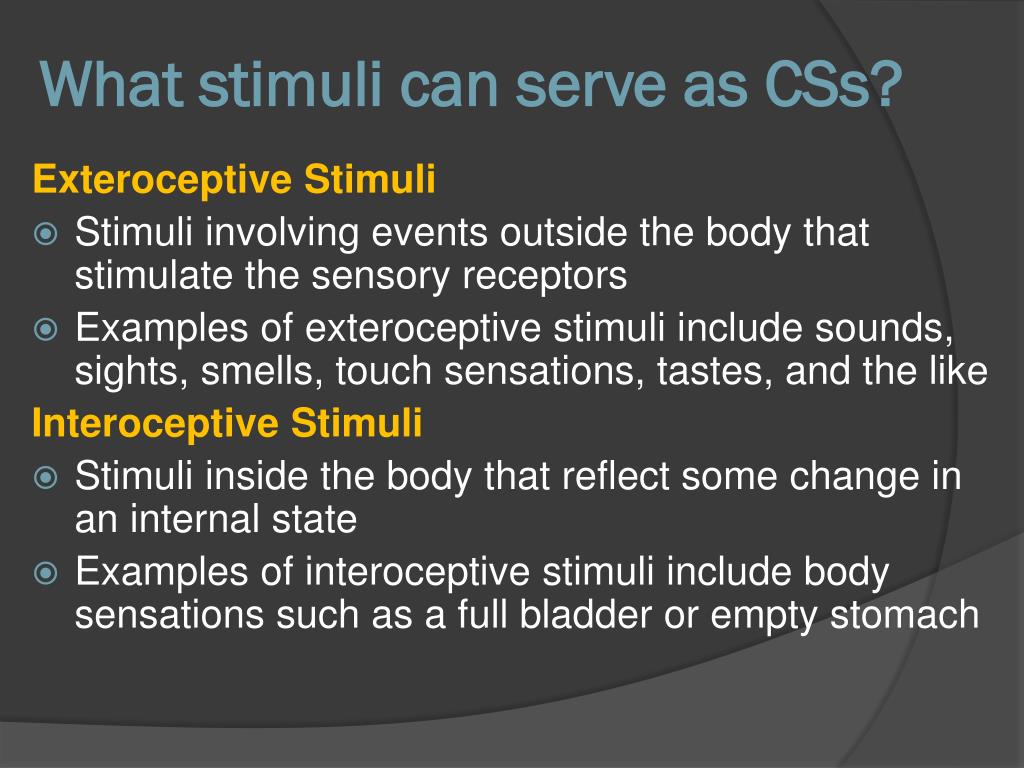 What stimuli can serve as CSs?

Exteroceptive Stimuli

Stimuli involving events outside the body that stimulate the sensory receptors

Examples of exteroceptive stimuli include sounds, sights, smells, touch sensations, tastes, and the like

Interoceptive Stimuli

Stimuli inside the body that reflect some change in an internal state

Examples of interoceptive stimuli include body sensations such as a full bladder or empty stomach